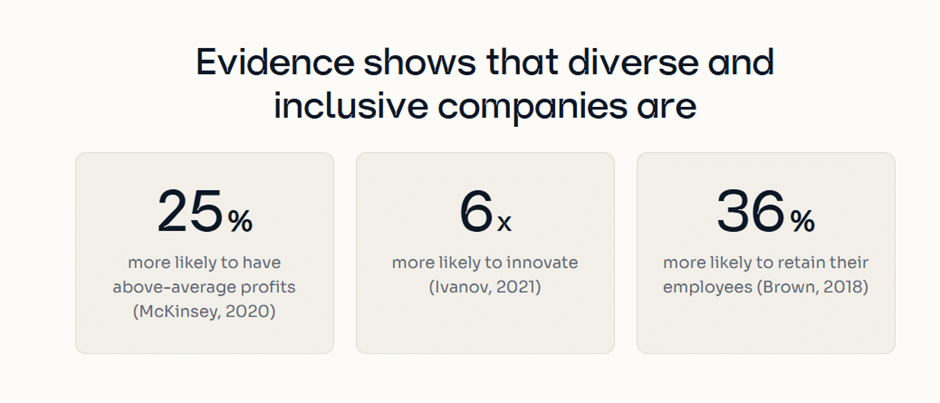 Evidence shows that diverse and inclusive companies are

25%

more likely to have above-average profits (McKinsey, 2020)

6x

more likely to innovate (Ivanov, 2021)

36%

more likely to retain their employees (Brown, 2018)